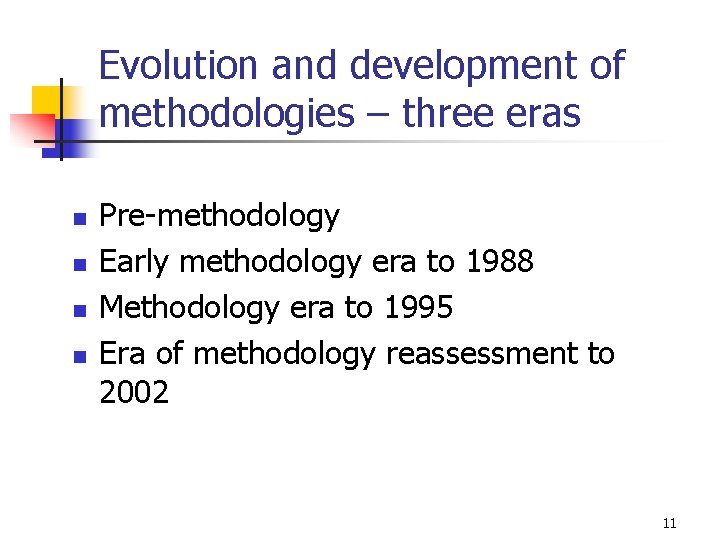 Evolution and development of methodologies – three eras

- Pre-methodology
- Early methodology era to 1988
- Methodology era to 1995
- Era of methodology reassessment to 2002

11